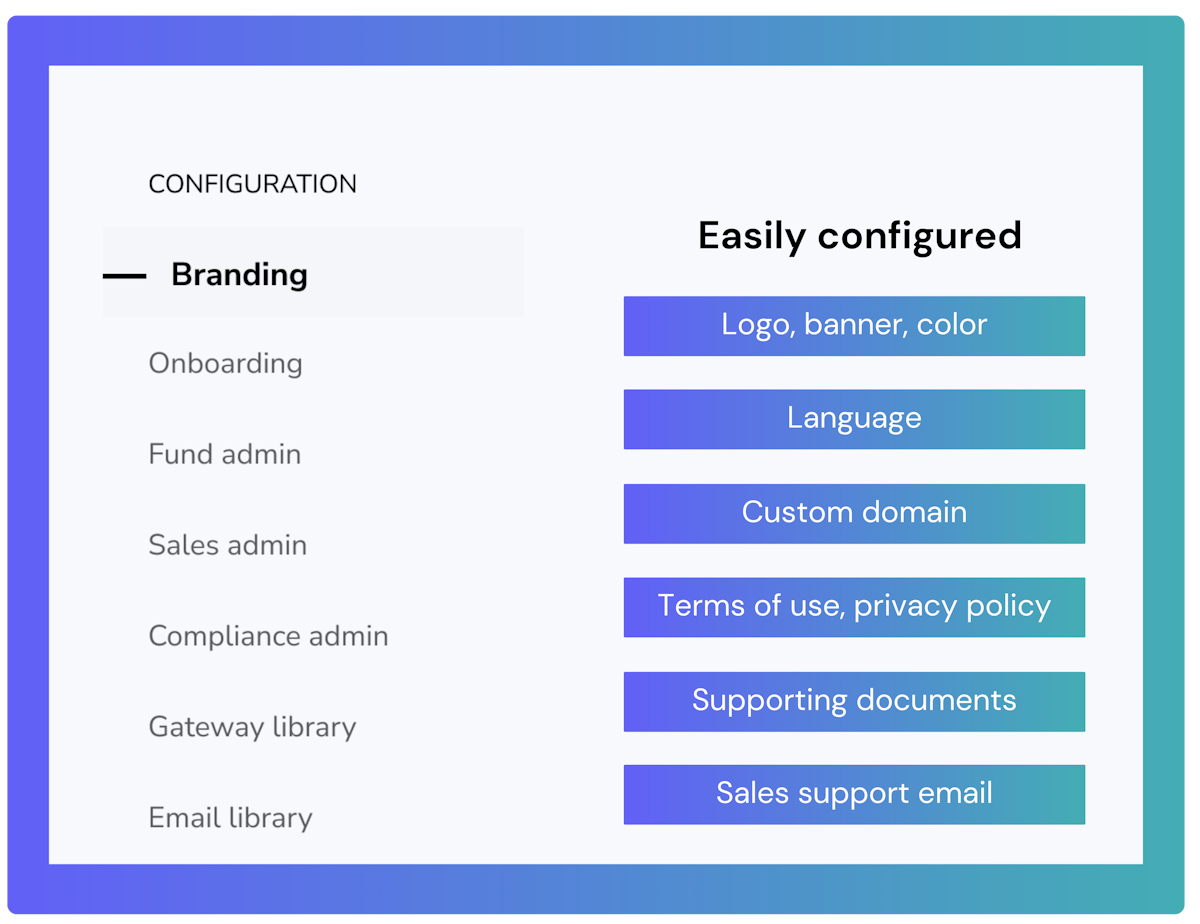 CONFIGURATION

Branding

Onboarding

Fund admin

Sales admin

Compliance admin

Gateway library

Email library

Easily configured

Logo, banner, color

Language

Custom domain

Terms of use, privacy policy

Supporting documents

Sales support email